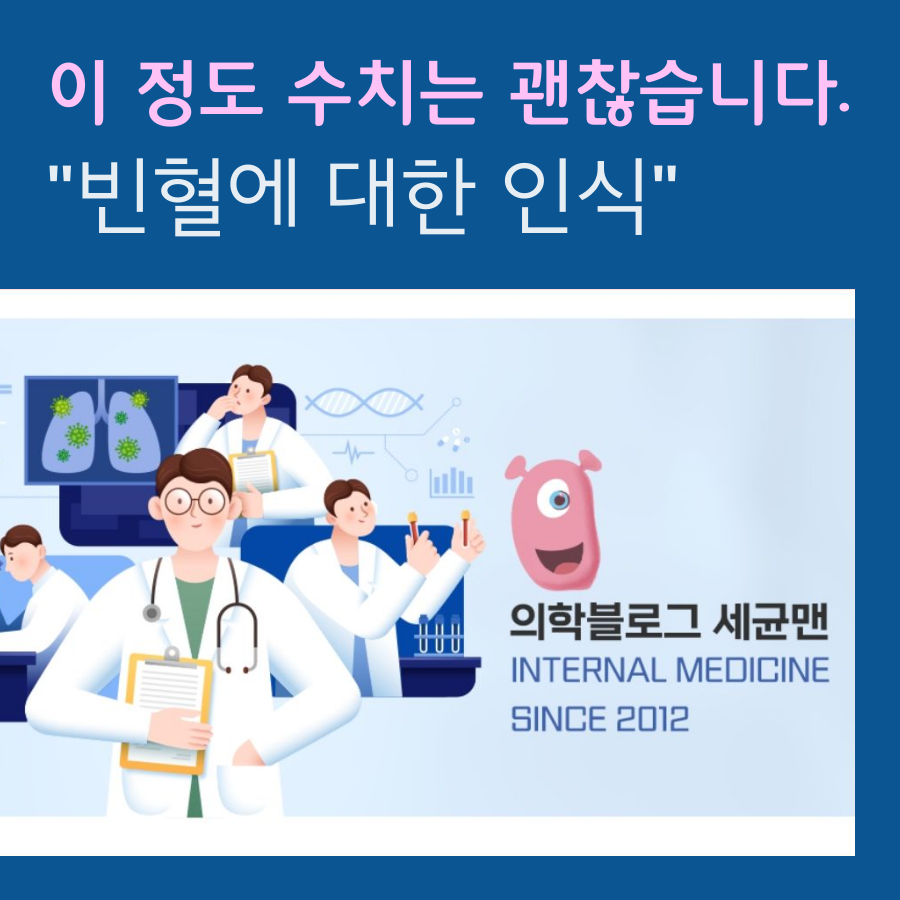 이 정도 수치는 괜찮습니다.
"빈혈에 대한 인식"

의학블로그 세균맨
INTERNAL MEDICINE
SINCE 2012